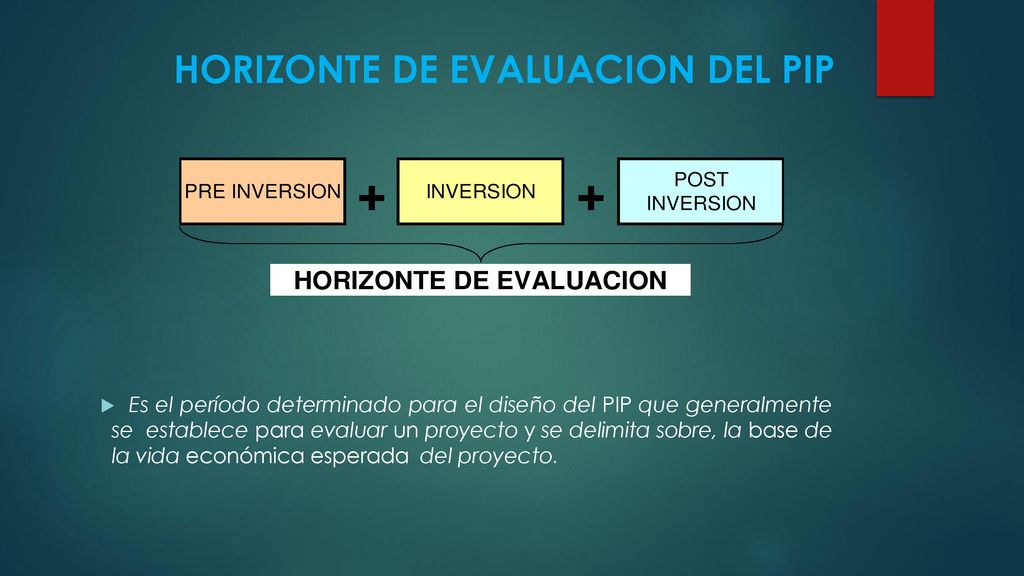 HORIZONTE DE EVALUACION DEL PIP

PRE INVERSION + INVERSION + POST INVERSION

HORIZONTE DE EVALUACION

Es el período determinado para el diseño del PIP que generalmente se establece para evaluar un proyecto y se delimita sobre, la base de la vida económica esperada del proyecto.